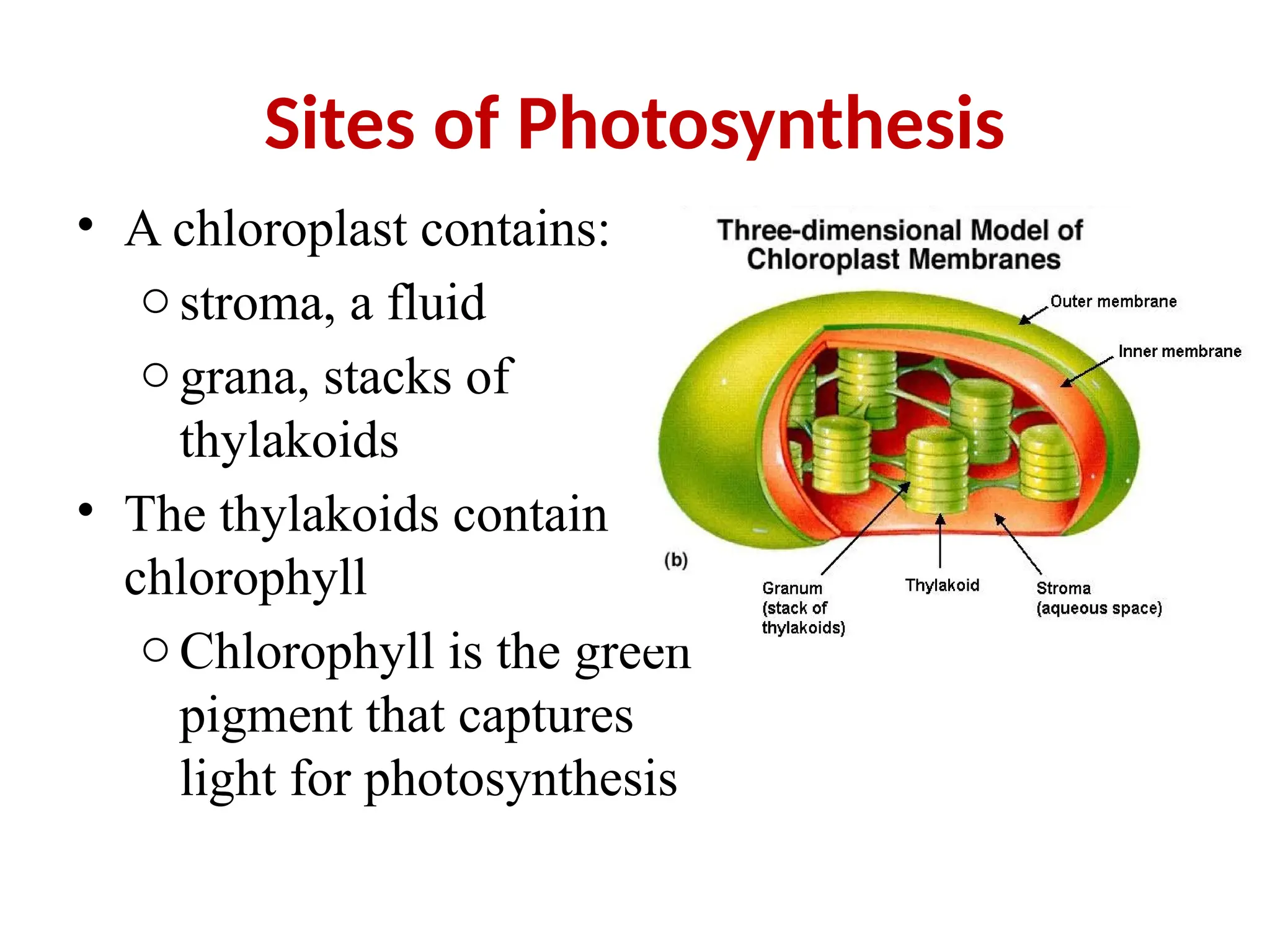 Sites of Photosynthesis

• A chloroplast contains:
  ○ stroma, a fluid
  ○ grana, stacks of thylakoids
• The thylakoids contain chlorophyll
  ○ Chlorophyll is the green pigment that captures light for photosynthesis

Three-dimensional Model of Chloroplast Membranes

Outer membrane

Inner membrane

(b)

Granum (stack of thylakoids)

Thylakoid

Stroma (aqueous space)